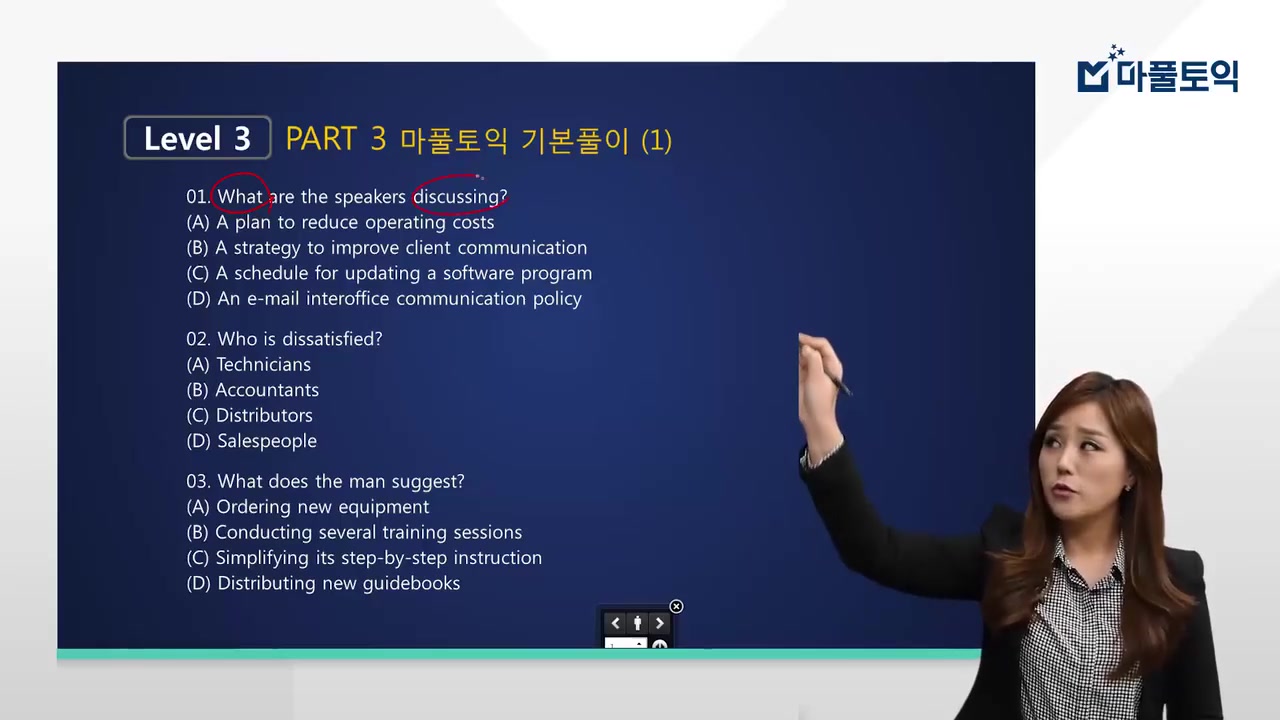 마풀토익

Level 3 PART 3 마풀토익 기본풀이 (1)

01. What are the speakers discussing?
(A) A plan to reduce operating costs
(B) A strategy to improve client communication
(C) A schedule for updating a software program
(D) An e-mail interoffice communication policy

02. Who is dissatisfied?
(A) Technicians
(B) Accountants
(C) Distributors
(D) Salespeople

03. What does the man suggest?
(A) Ordering new equipment
(B) Conducting several training sessions
(C) Simplifying its step-by-step instruction
(D) Distributing new guidebooks